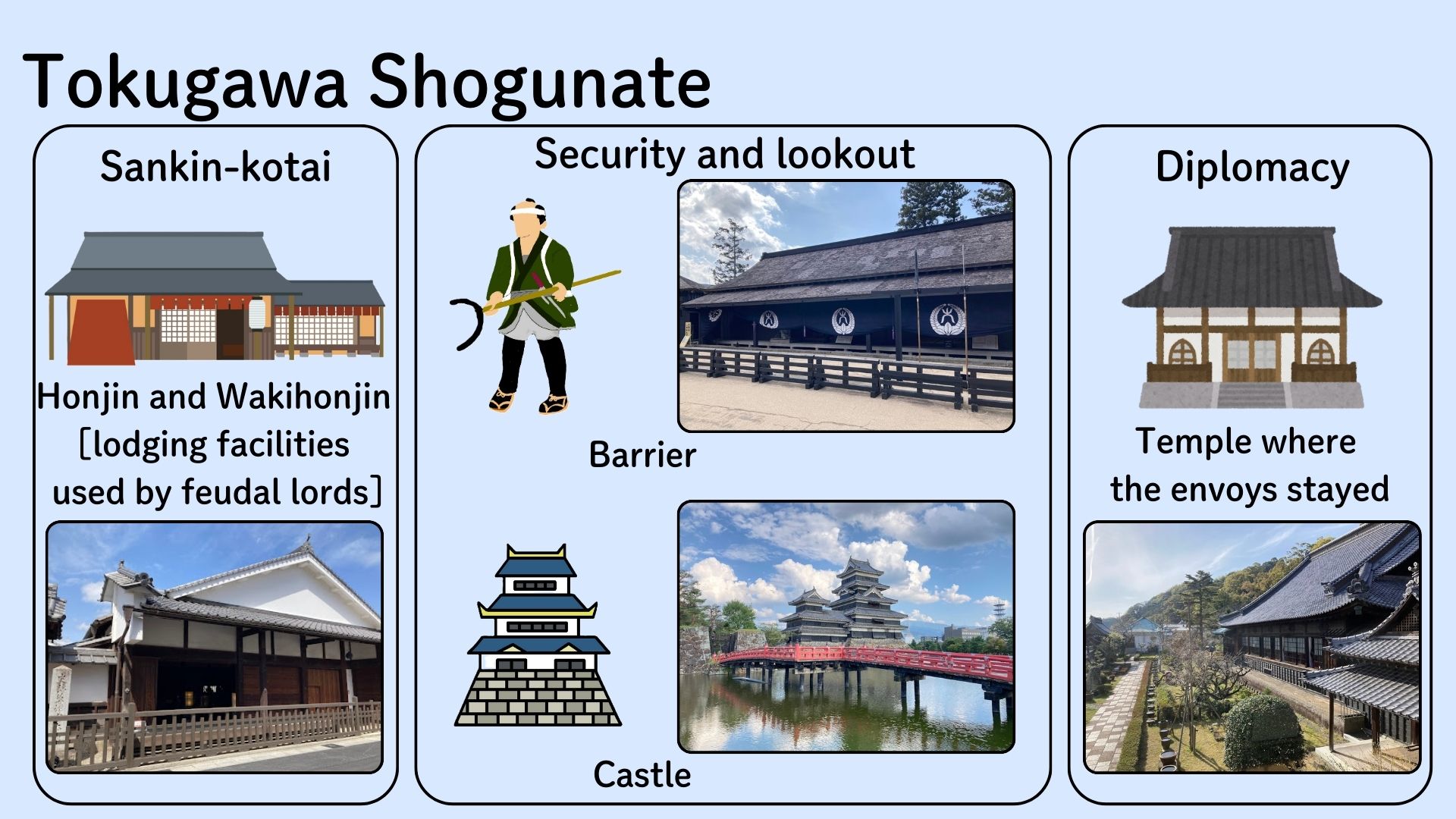 Tokugawa Shogunate

Sankin-kotai

Honjin and Wakihonjin ［lodging facilities used by feudal lords］

Security and lookout

Barrier

Castle

Diplomacy

Temple where the envoys stayed